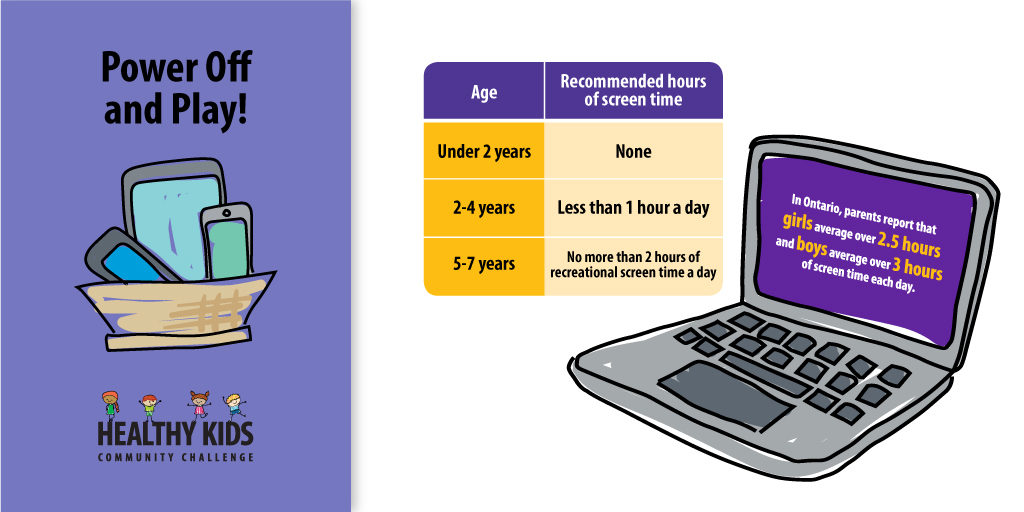 Power Off and Play!

HEALTHY KIDS
COMMUNITY CHALLENGE

| Age | Recommended hours of screen time |
|---|---|
| Under 2 years | None |
| 2-4 years | Less than 1 hour a day |
| 5-7 years | No more than 2 hours of recreational screen time a day |

In Ontario, parents report that girls average over 2.5 hours and boys average over 3 hours of screen time each day.